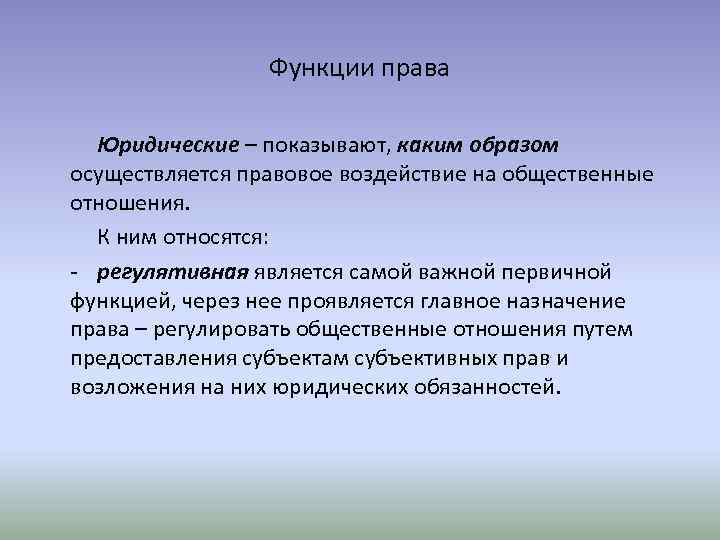 Функции права

Юридические – показывают, каким образом осуществляется правовое воздействие на общественные отношения.

К ним относятся:

- регулятивная является самой важной первичной функцией, через нее проявляется главное назначение права – регулировать общественные отношения путем предоставления субъектам субъективных прав и возложения на них юридических обязанностей.